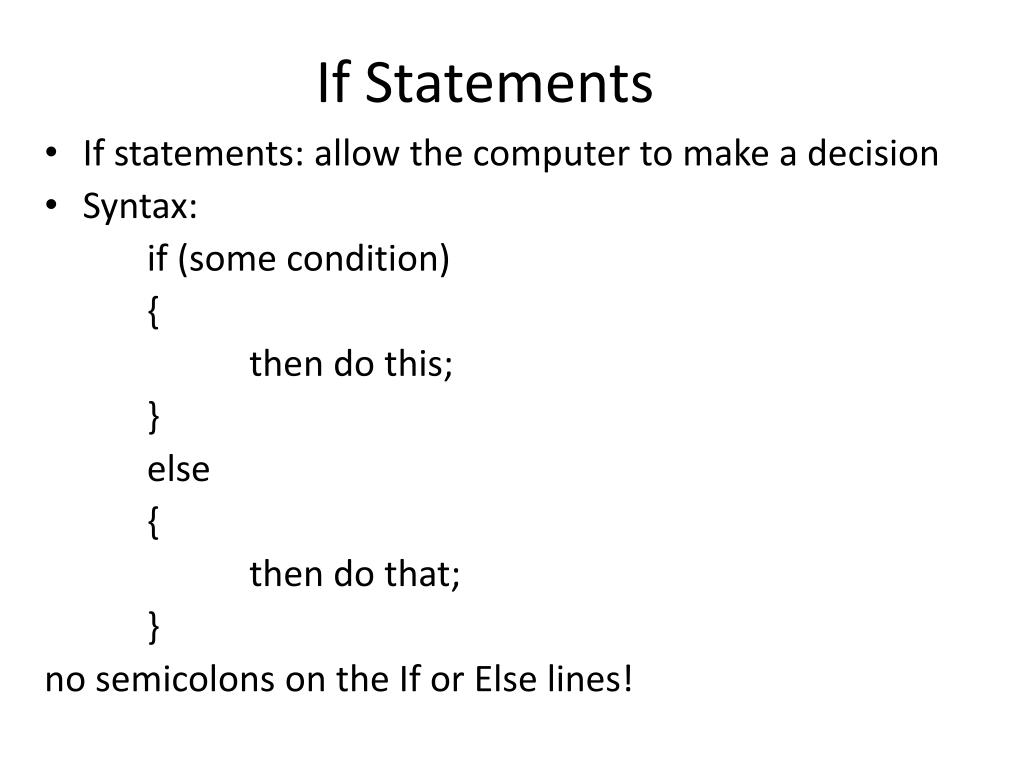 If Statements

• If statements: allow the computer to make a decision
• Syntax:
if (some condition)
{
then do this;
}
else
{
then do that;
}
no semicolons on the If or Else lines!